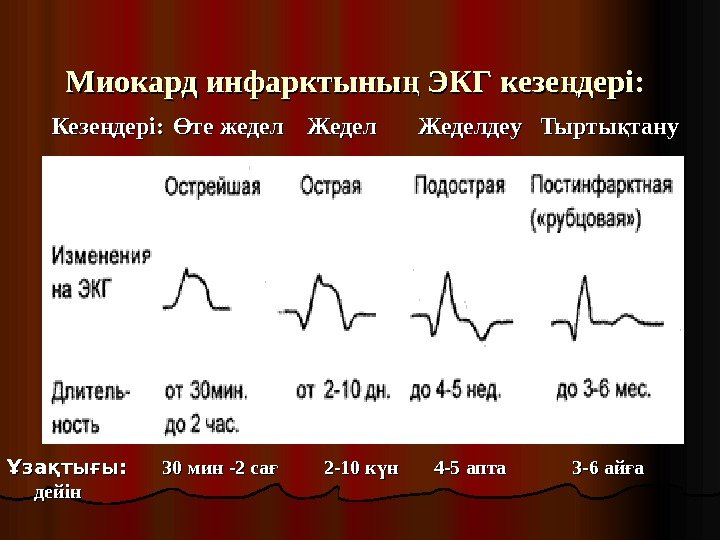 Миокард инфарктының ЭКГ кезеңдері:

Кезеңдері: Өте жедел Жедел Жеделдеу Тыртықтану

| | Острейшая | Острая | Подострая | Постинфарктная («рубцовая») |
|---|---|---|---|---|
| Изменения на ЭКГ | | | | |
| Длительность | от 30мин. до 2 час. | от 2-10 дн. | до 4-5 нед. | до 3-6 мес. |

Ұзақтығы: 30 мин -2 сағ 2-10 күн 4-5 апта 3-6 айға дейін